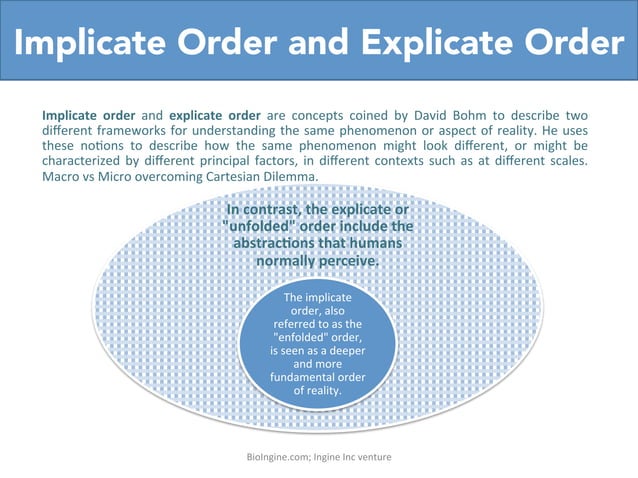 Implicate Order and Explicate Order

Implicate order and explicate order are concepts coined by David Bohm to describe two different frameworks for understanding the same phenomenon or aspect of reality. He uses these notions to describe how the same phenomenon might look different, or might be characterized by different principal factors, in different contexts such as at different scales. Macro vs Micro overcoming Cartesian Dilemma.

In contrast, the explicate or "unfolded" order include the abstractions that humans normally perceive.

The implicate order, also referred to as the "enfolded" order, is seen as a deeper and more fundamental order of reality.

BioIngine.com; Ingine Inc venture